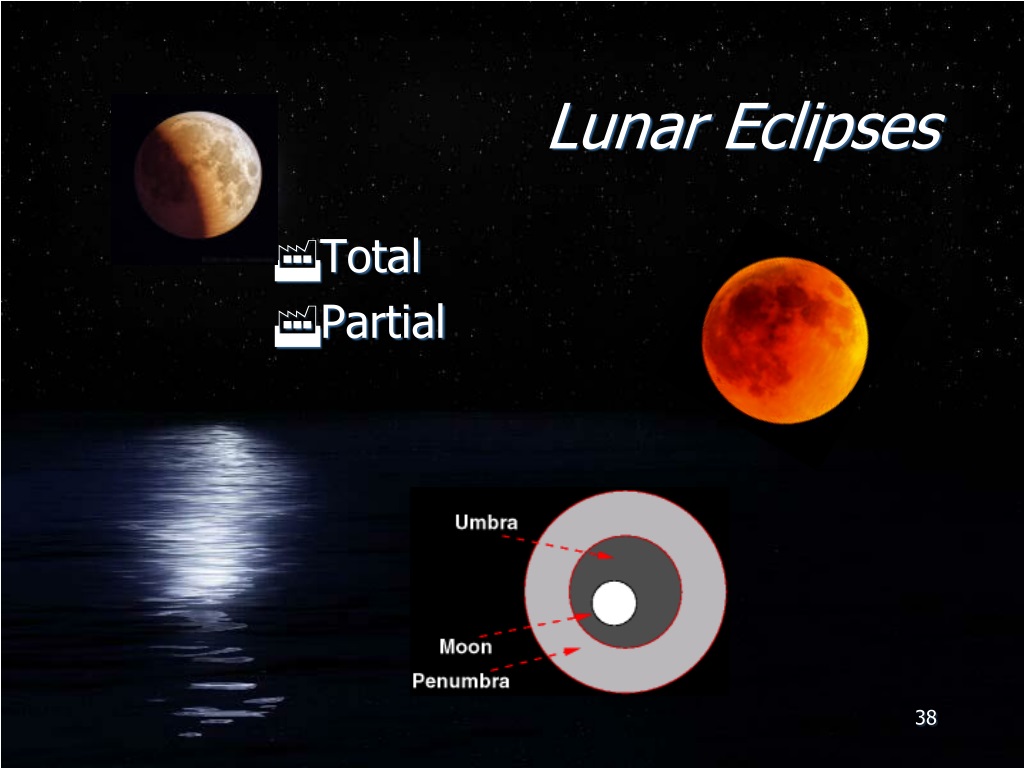 Lunar Eclipses

Total
Partial

Umbra
Moon
Penumbra

38